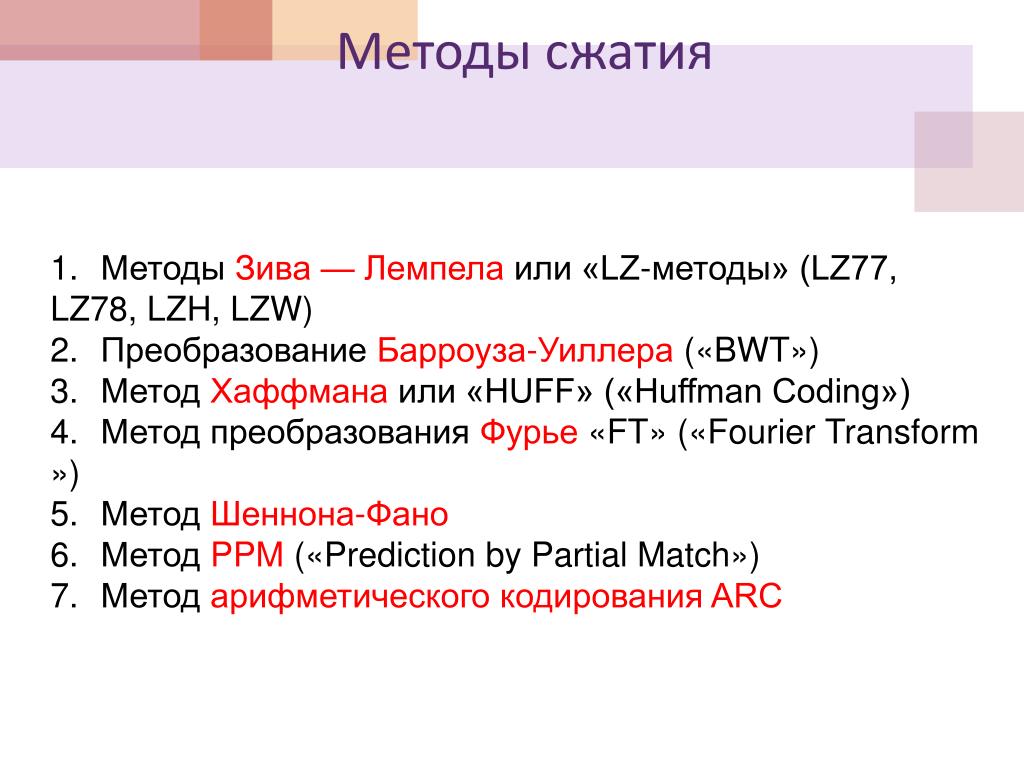 Методы сжатия

1. Методы Зива — Лемпела или «LZ-методы» (LZ77, LZ78, LZH, LZW)
2. Преобразование Барроуза-Уиллера («BWT»)
3. Метод Хаффмана или «HUFF» («Huffman Coding»)
4. Метод преобразования Фурье «FT» («Fourier Transform »)
5. Метод Шеннона-Фано
6. Метод PPM («Prediction by Partial Match»)
7. Метод арифметического кодирования ARC